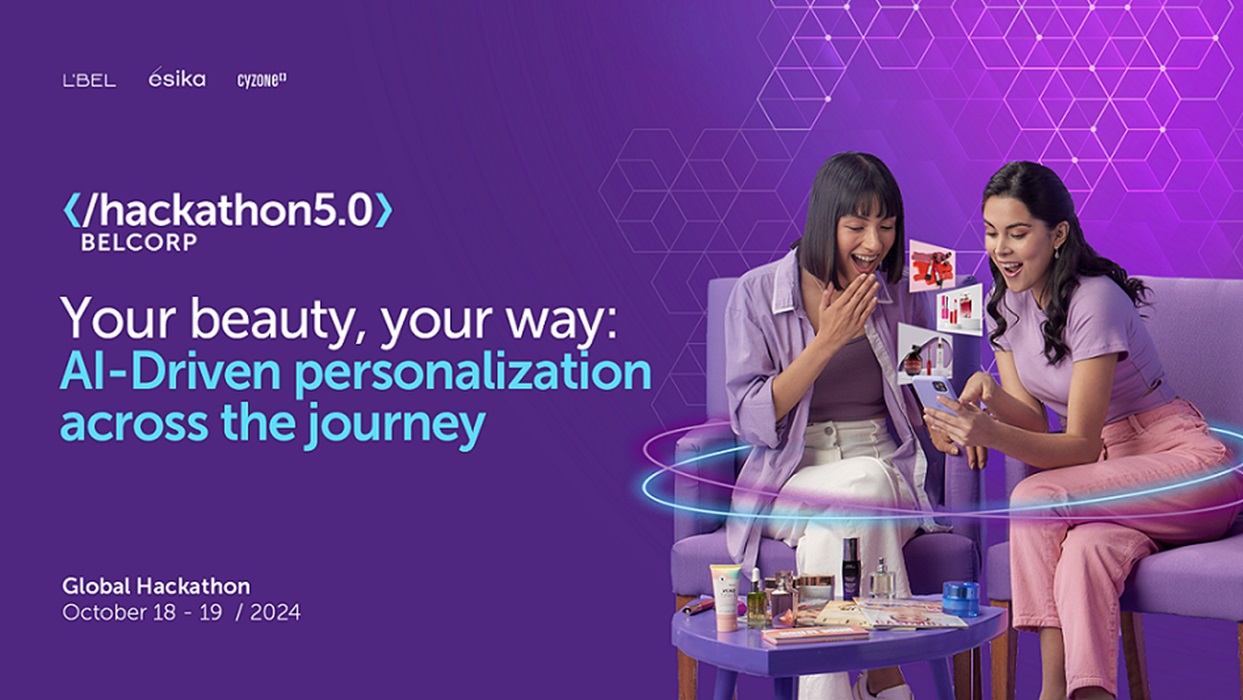 L'BEL ésika cyzone

</hackathon5.0>
BELCORP

Your beauty, your way:
AI-Driven personalization across the journey

Global Hackathon
October 18 - 19 / 2024